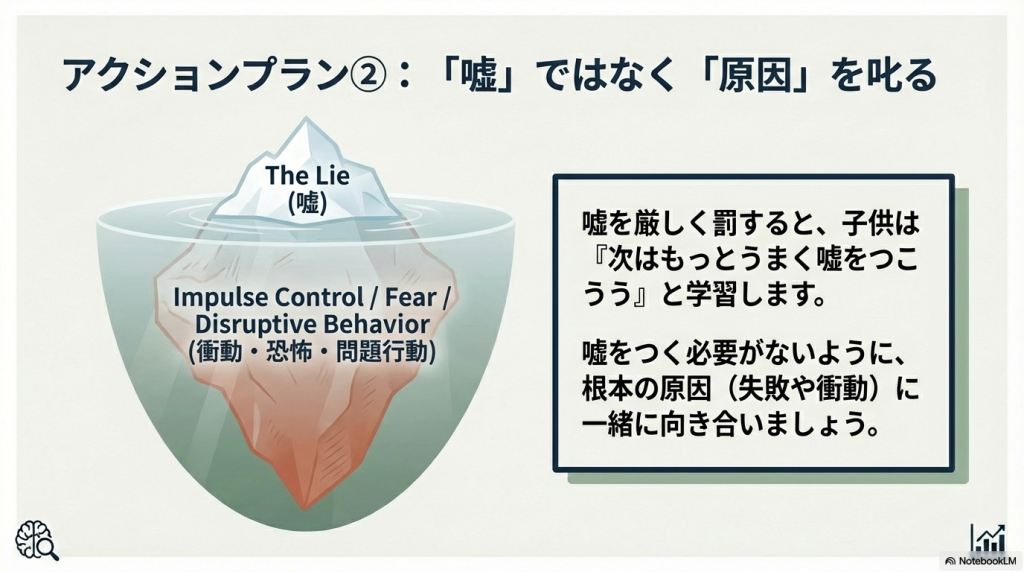 アクションプラン②：「嘘」ではなく「原因」を叱る

The Lie
(嘘)

Impulse Control / Fear / Disruptive Behavior
(衝動・恐怖・問題行動)

嘘を厳しく罰すると、子供は『次はもっとうまく嘘をつこうう』と学習します。

嘘をつく必要がないように、根本の原因（失敗や衝動）に一緒に向き合いましょう。

NotebookLM